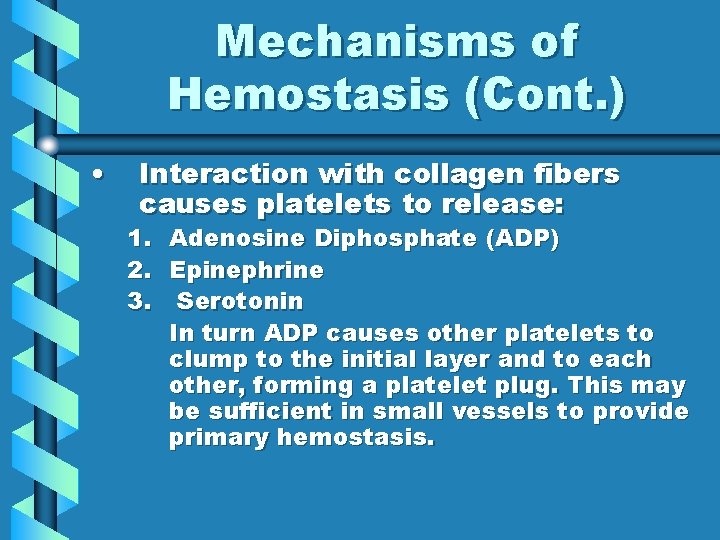 Mechanisms of Hemostasis (Cont.)

• Interaction with collagen fibers causes platelets to release:

1. Adenosine Diphosphate (ADP)
2. Epinephrine
3. Serotonin

In turn ADP causes other platelets to clump to the initial layer and to each other, forming a platelet plug. This may be sufficient in small vessels to provide primary hemostasis.